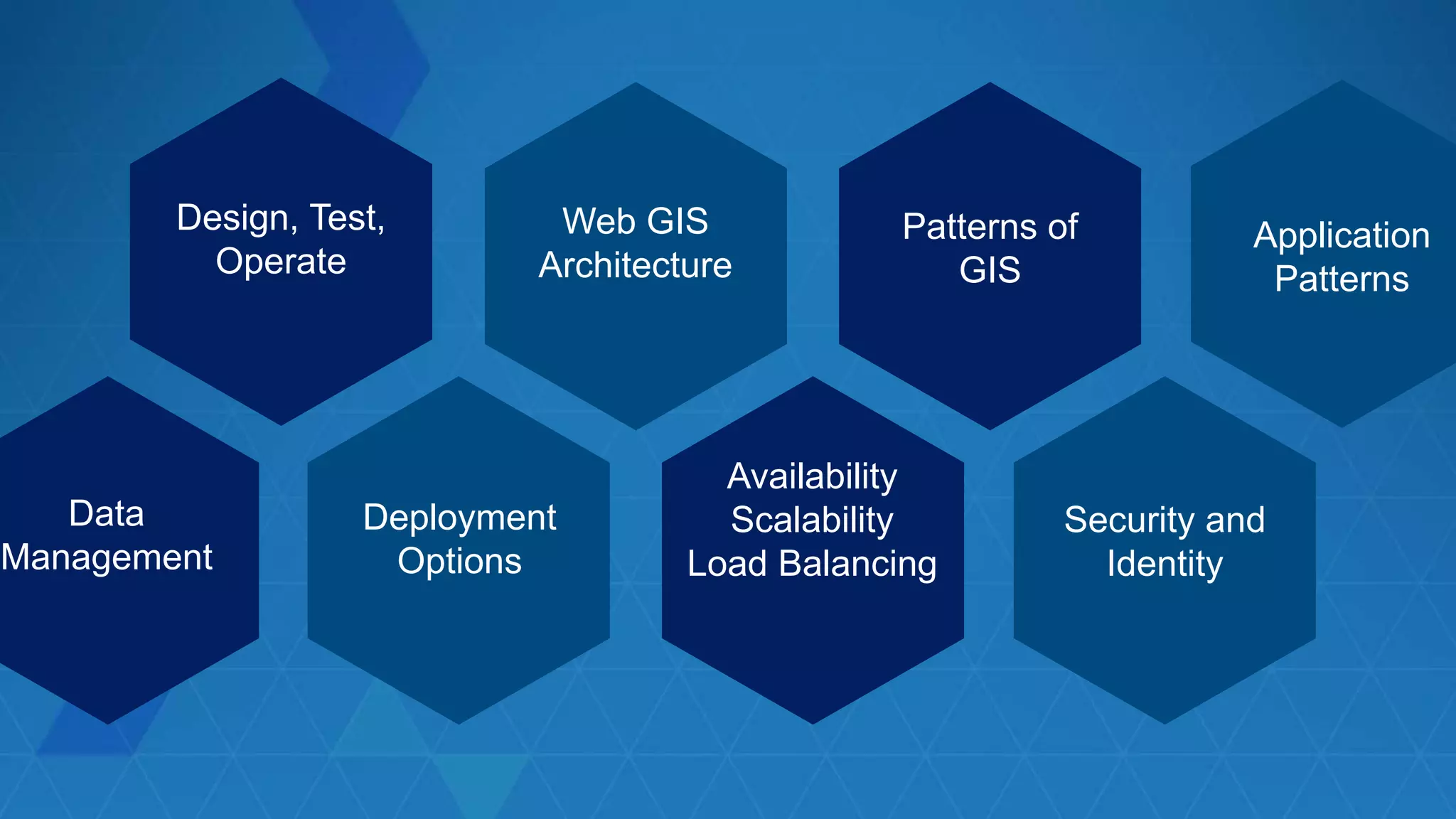 Design, Test, Operate

Web GIS Architecture

Patterns of GIS

Application Patterns

Data Management

Deployment Options

Availability
Scalability
Load Balancing

Security and Identity